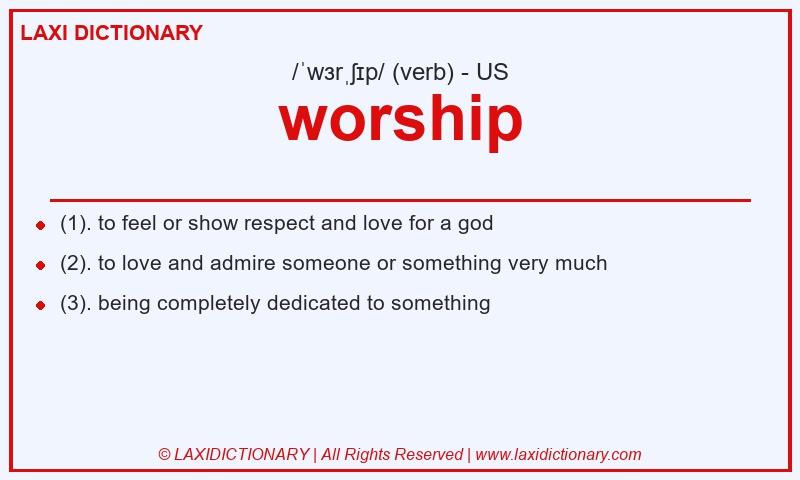 LAXI DICTIONARY

/ˈwɜrˌʃɪp/ (verb) - US

worship

- (1). to feel or show respect and love for a god
- (2). to love and admire someone or something very much
- (3). being completely dedicated to something

© LAXIDICTIONARY | All Rights Reserved | www.laxidictionary.com